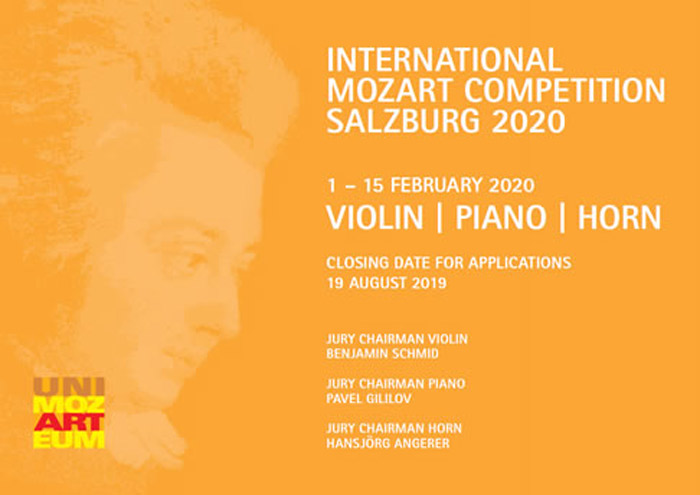 INTERNATIONAL MOZART COMPETITION SALZBURG 2020

1 – 15 FEBRUARY 2020
VIOLIN | PIANO | HORN

CLOSING DATE FOR APPLICATIONS
19 AUGUST 2019

JURY CHAIRMAN VIOLIN
BENJAMIN SCHMID

JURY CHAIRMAN PIANO
PAVEL GILILOV

JURY CHAIRMAN HORN
HANSJÖRG ANGERER

UNI
MOZ
ART
EUM